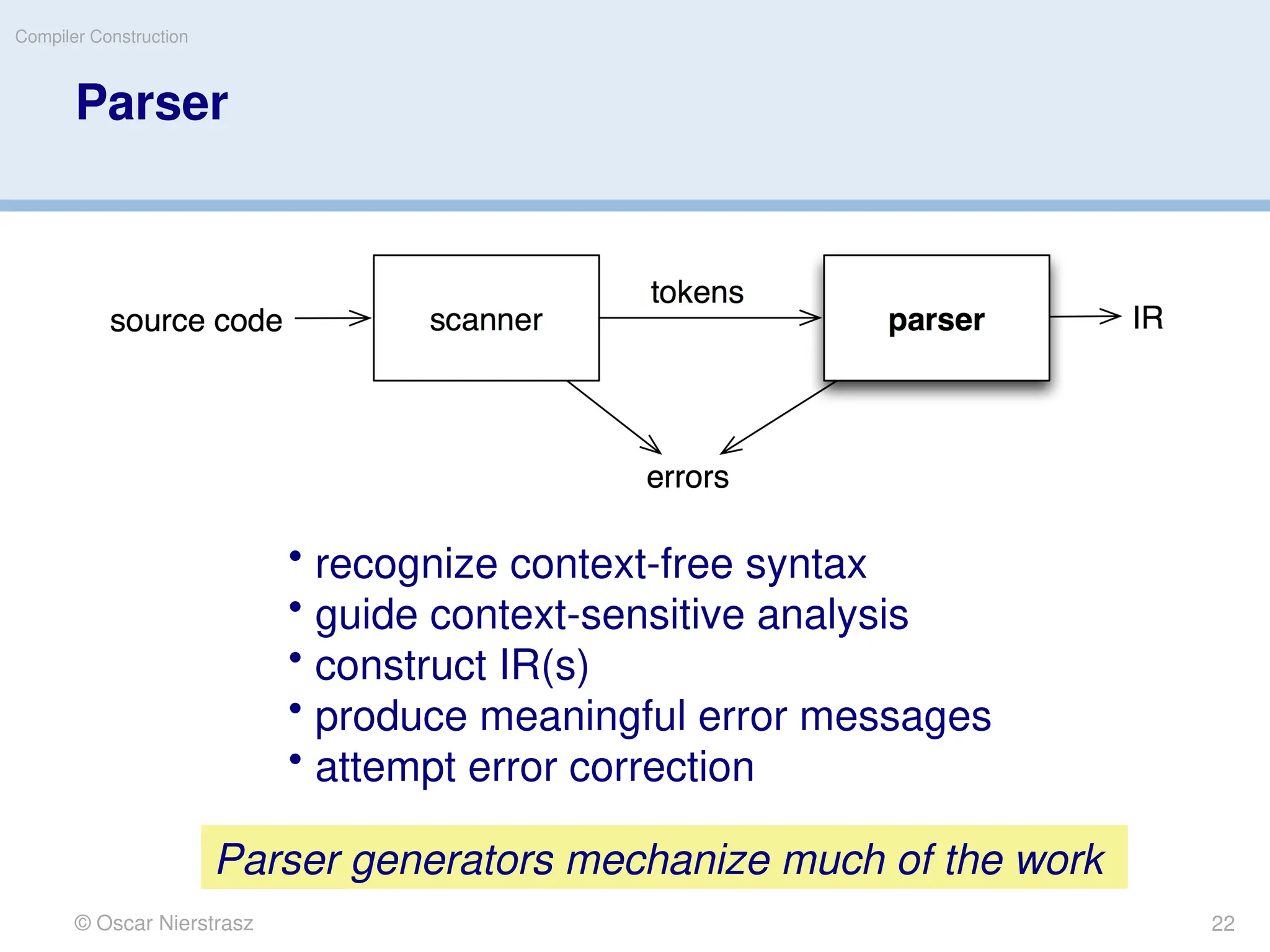 Compiler Construction

Parser

source code

scanner

tokens

parser

IR

errors

• recognize context-free syntax
• guide context-sensitive analysis
• construct IR(s)
• produce meaningful error messages
• attempt error correction

Parser generators mechanize much of the work

© Oscar Nierstrasz

22